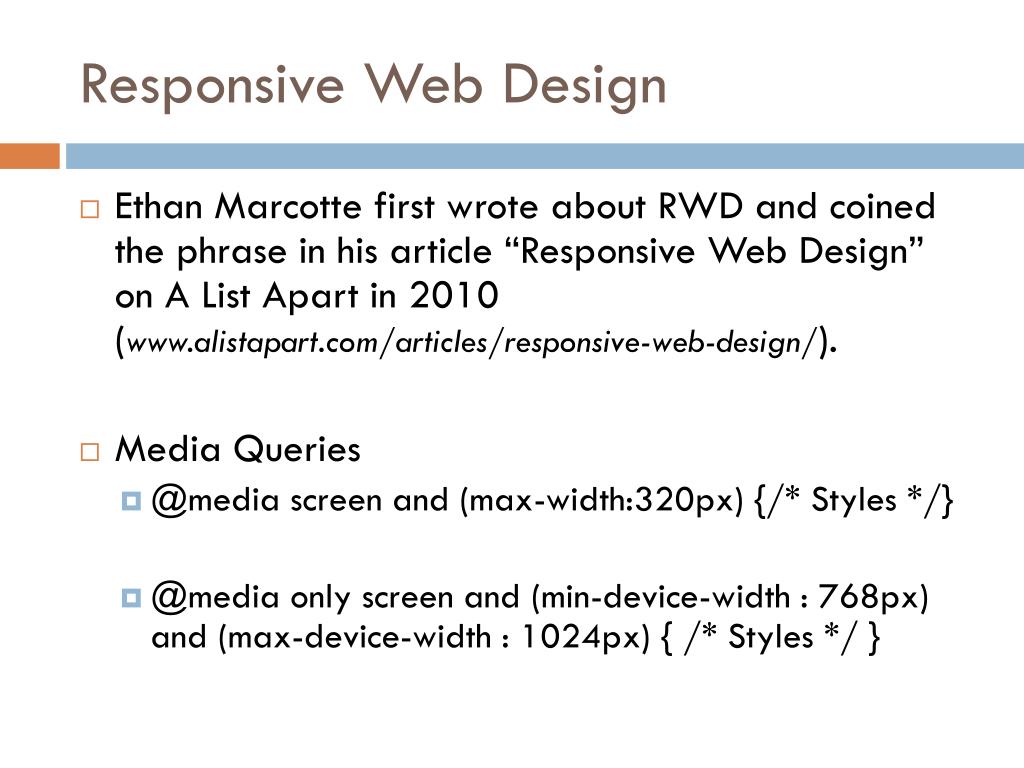 Responsive Web Design

Ethan Marcotte first wrote about RWD and coined the phrase in his article “Responsive Web Design” on A List Apart in 2010 (www.alistapart.com/articles/responsive-web-design/).

Media Queries

@media screen and (max-width:320px) {/* Styles */}

@media only screen and (min-device-width : 768px) and (max-device-width : 1024px) { /* Styles */ }